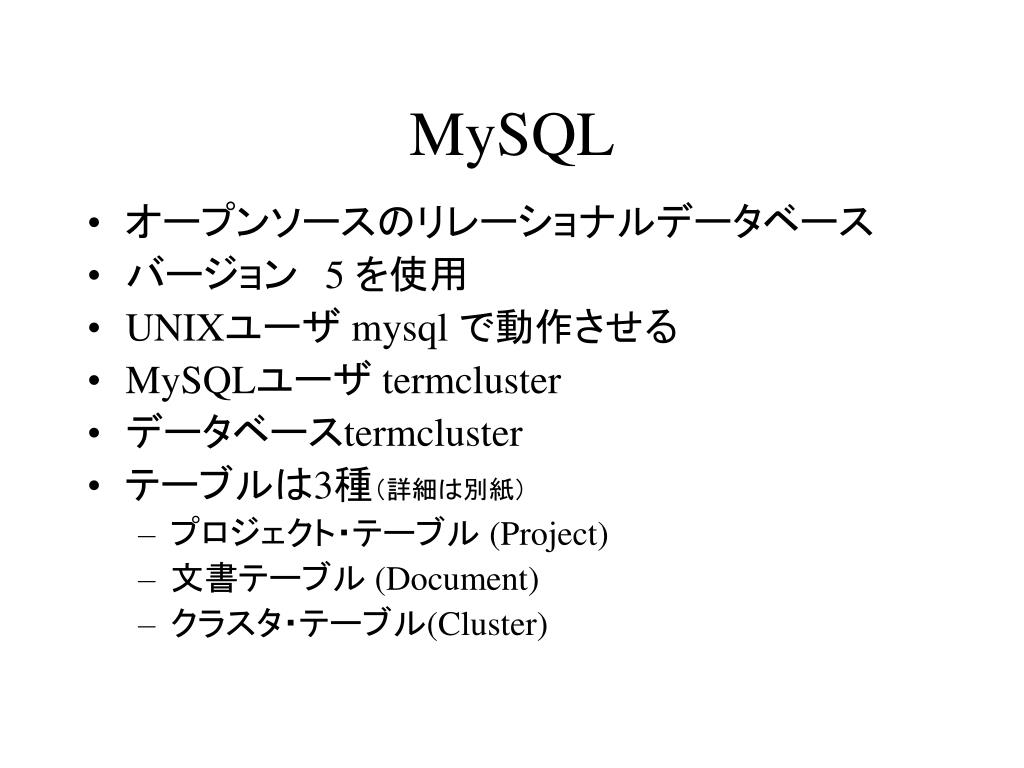 MySQL

• オープンソースのリレーショナルデータベース
• バージョン　5 を使用
• UNIXユーザ mysql で動作させる
• MySQLユーザ termcluster
• データベースtermcluster
• テーブルは3種（詳細は別紙）
  – プロジェクト・テーブル (Project)
  – 文書テーブル (Document)
  – クラスタ・テーブル(Cluster)